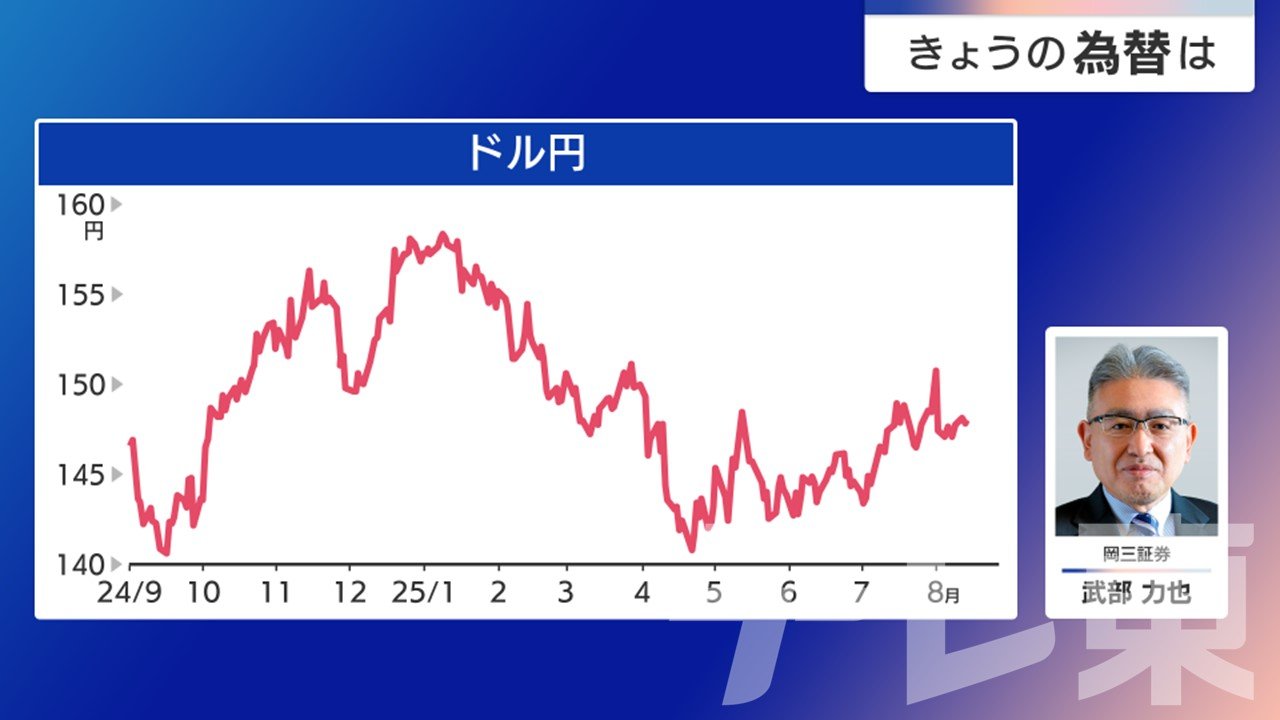 きょうの為替は

ドル円

160
円
155
150
145
140
24/9 10 11 12 25/1 2 3 4 5 6 7 8月

岡三証券
武部 力也

テレ東